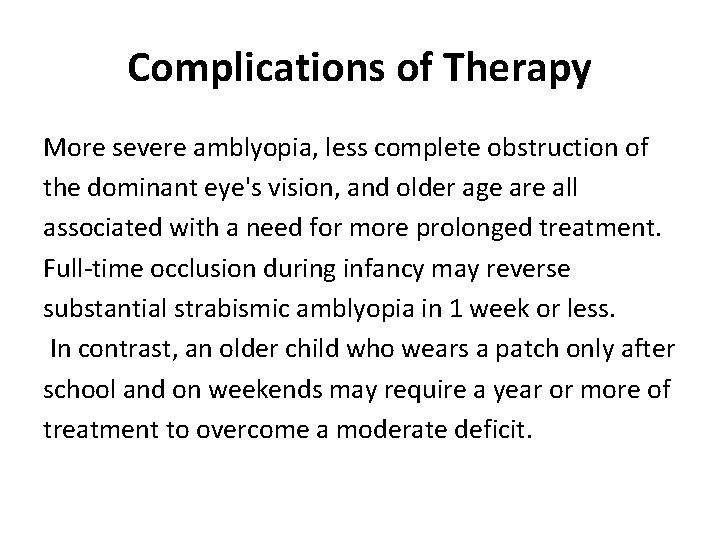 Complications of Therapy

More severe amblyopia, less complete obstruction of the dominant eye's vision, and older age are all associated with a need for more prolonged treatment. Full-time occlusion during infancy may reverse substantial strabismic amblyopia in 1 week or less.
In contrast, an older child who wears a patch only after school and on weekends may require a year or more of treatment to overcome a moderate deficit.